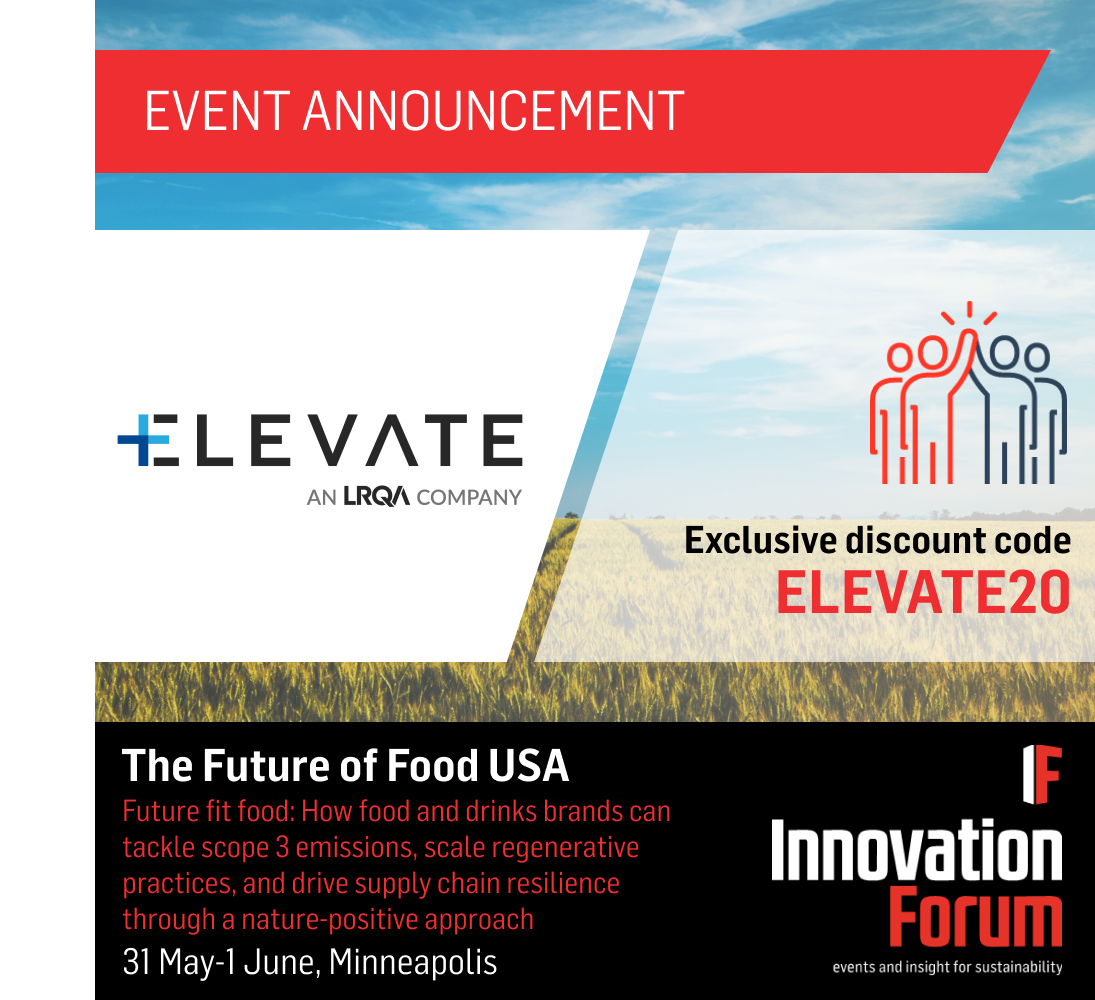 EVENT ANNOUNCEMENT

ELEVATE
AN LRQA COMPANY

Exclusive discount code
ELEVATE20

The Future of Food USA
Future fit food: How food and drinks brands can tackle scope 3 emissions, scale regenerative practices, and drive supply chain resilience through a nature-positive approach
31 May-1 June, Minneapolis

IF
Innovation Forum
events and insight for sustainability